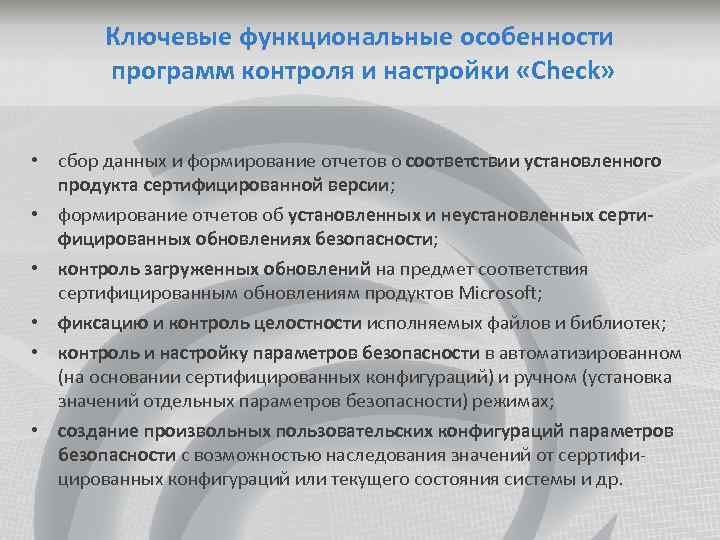 Ключевые функциональные особенности программ контроля и настройки «Check»

• сбор данных и формирование отчетов о соответствии установленного продукта сертифицированной версии;
• формирование отчетов об установленных и неустановленных сертифицированных обновлениях безопасности;
• контроль загруженных обновлений на предмет соответствия сертифицированным обновлениям продуктов Microsoft;
• фиксацию и контроль целостности исполняемых файлов и библиотек;
• контроль и настройку параметров безопасности в автоматизированном (на основании сертифицированных конфигураций) и ручном (установка значений отдельных параметров безопасности) режимах;
• создание произвольных пользовательских конфигураций параметров безопасности с возможностью наследования значений от серртифицированных конфигураций или текущего состояния системы и др.